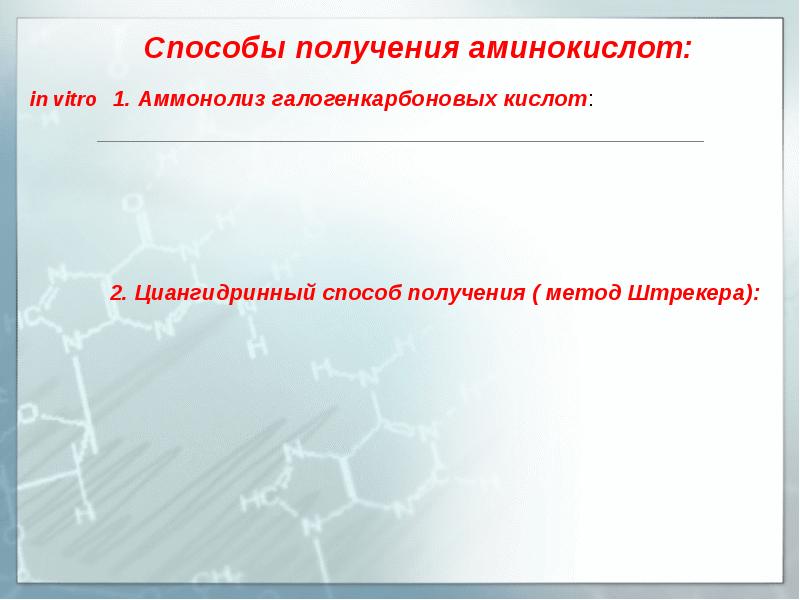 Способы получения аминокислот:

in vitro 1. Аммонолиз галогенкарбоновых кислот:

2. Циангидринный способ получения ( метод Штрекера):